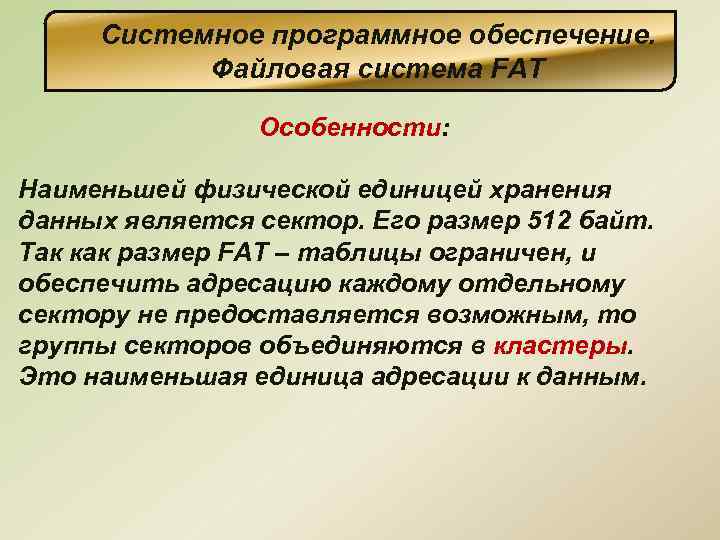 Системное программное обеспечение. Файловая система FAT

Особенности:

Наименьшей физической единицей хранения данных является сектор. Его размер 512 байт. Так как размер FAT – таблицы ограничен, и обеспечить адресацию каждому отдельному сектору не предоставляется возможным, то группы секторов объединяются в кластеры. Это наименьшая единица адресации к данным.